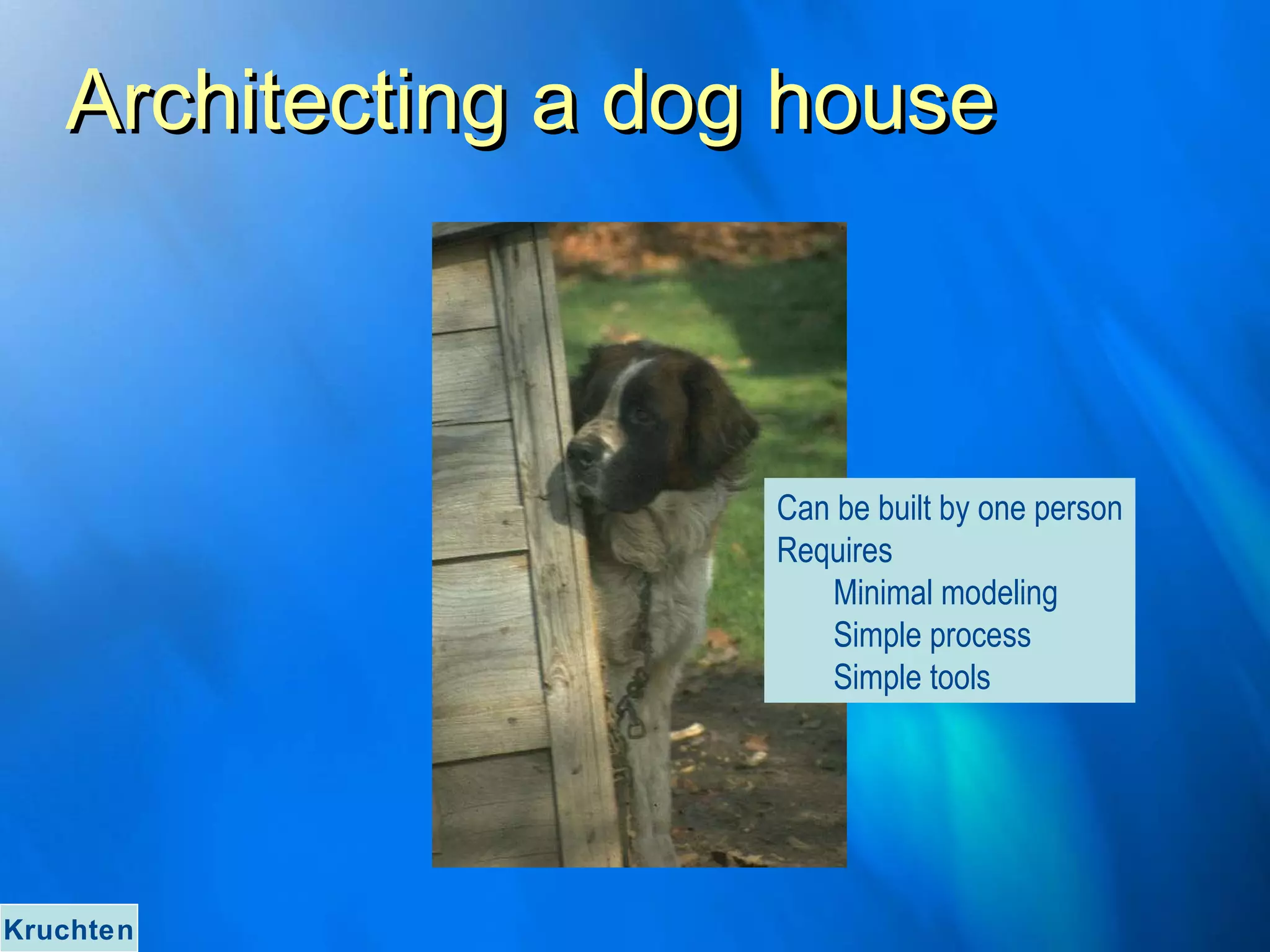 Architecting a dog house

Can be built by one person
Requires
Minimal modeling
Simple process
Simple tools

Kruchten